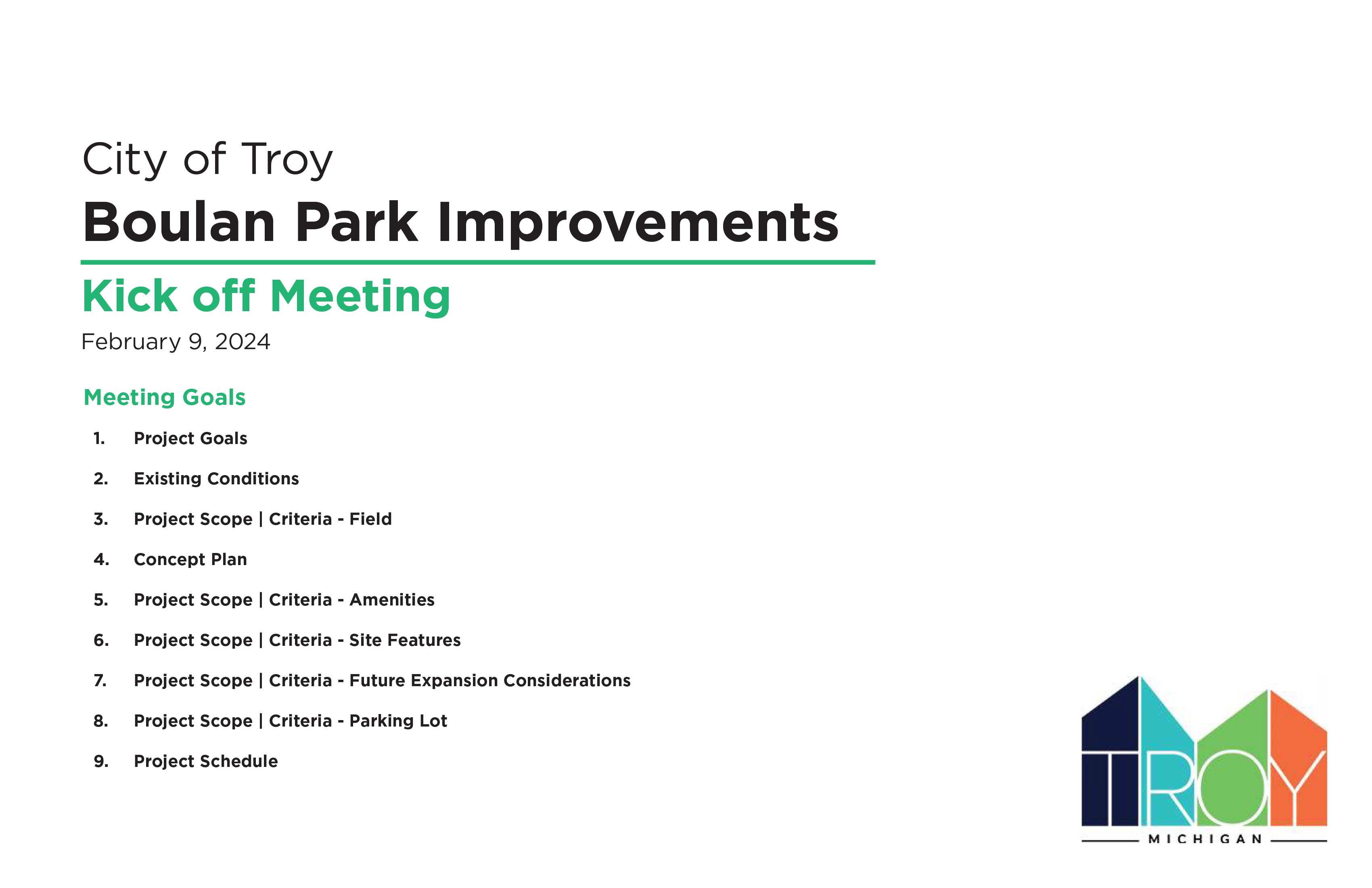 City of Troy
Boulan Park Improvements

Kick off Meeting
February 9, 2024

Meeting Goals

1. Project Goals
2. Existing Conditions
3. Project Scope | Criteria - Field
4. Concept Plan
5. Project Scope | Criteria - Amenities
6. Project Scope | Criteria - Site Features
7. Project Scope | Criteria - Future Expansion Considerations
8. Project Scope | Criteria - Parking Lot
9. Project Schedule

TROY
MICHIGAN